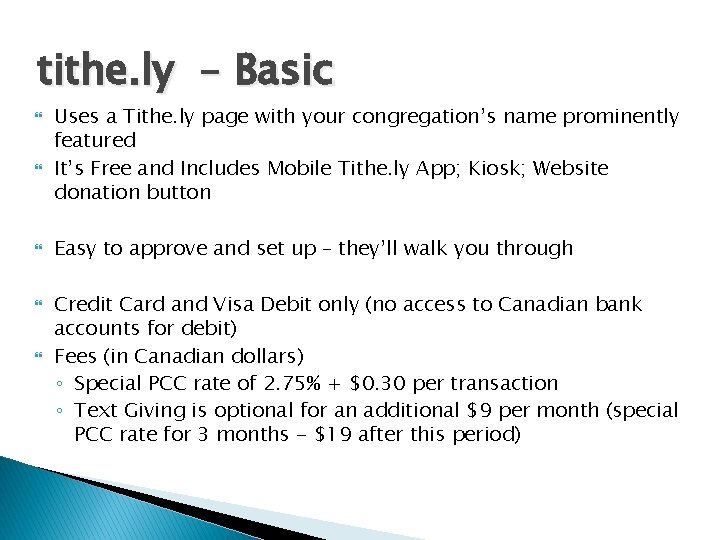 tithe.ly - Basic

Uses a Tithe.ly page with your congregation's name prominently featured

It's Free and Includes Mobile Tithe.ly App; Kiosk; Website donation button

Easy to approve and set up – they'll walk you through

Credit Card and Visa Debit only (no access to Canadian bank accounts for debit)

Fees (in Canadian dollars)

◦ Special PCC rate of 2.75% + \$0.30 per transaction

◦ Text Giving is optional for an additional \$9 per month (special PCC rate for 3 months - \$19 after this period)